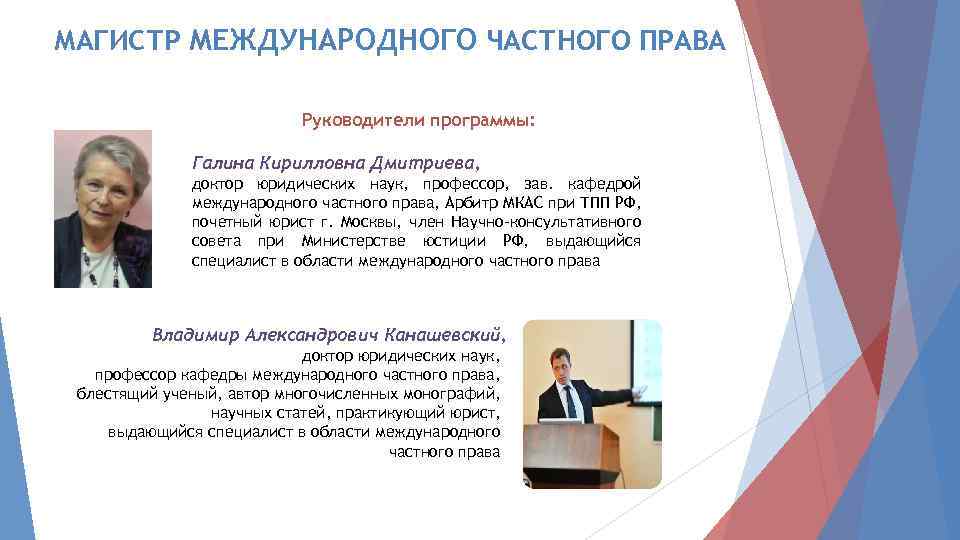 МАГИСТР МЕЖДУНАРОДНОГО ЧАСТНОГО ПРАВА

Руководители программы:

Галина Кирилловна Дмитриева,
доктор юридических наук, профессор, зав. кафедрой международного частного права, Арбитр МКАС при ТПП РФ, почетный юрист г. Москвы, член Научно-консультативного совета при Министерстве юстиции РФ, выдающийся специалист в области международного частного права

Владимир Александрович Канашевский,
доктор юридических наук, профессор кафедры международного частного права, блестящий ученый, автор многочисленных монографий, научных статей, практикующий юрист, выдающийся специалист в области международного частного права